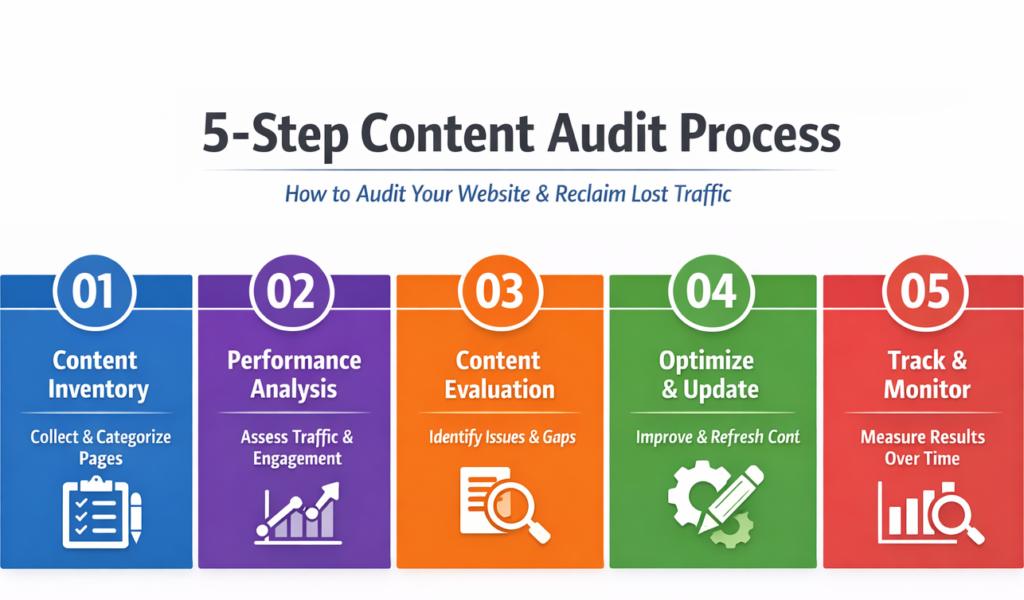 5-Step Content Audit Process

How to Audit Your Website & Reclaim Lost Traffic

01
Content Inventory
Collect & Categorize Pages

02
Performance Analysis
Assess Traffic & Engagement

03
Content Evaluation
Identify Issues & Gaps

04
Optimize & Update
Improve & Refresh Cont

05
Track & Monitor
Measure Results Over Time